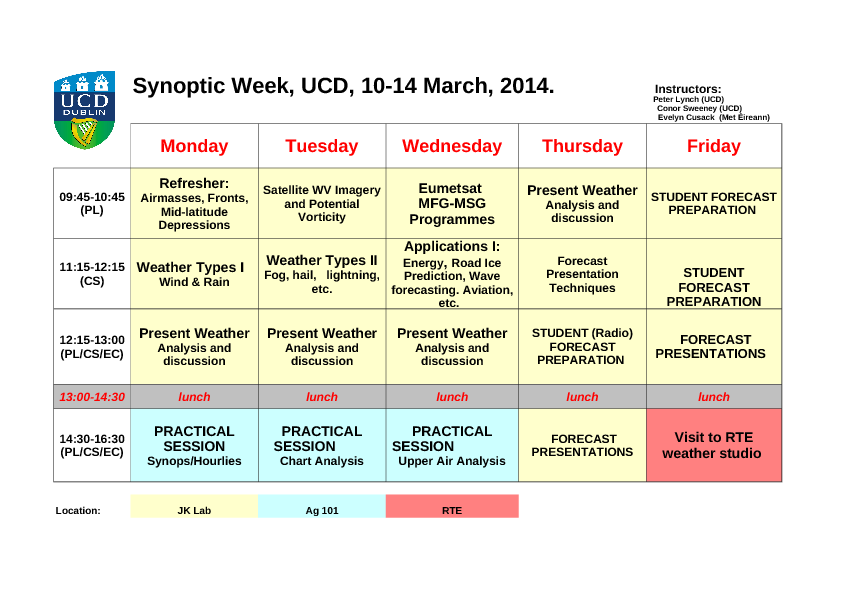 UCD DUBLIN

Synoptic Week, UCD, 10-14 March, 2014.

Instructors:
Peter Lynch (UCD)
Conor Sweeney (UCD)
Evelyn Cusack (Met Éireann)

| | Monday | Tuesday | Wednesday | Thursday | Friday |
|---|---|---|---|---|---|
| 09:45-10:45 (PL) | Refresher: Airmasses, Fronts, Mid-latitude Depressions | Satellite WV Imagery and Potential Vorticity | Eumetsat MFG-MSG Programmes | Present Weather Analysis and discussion | STUDENT FORECAST PREPARATION |
| 11:15-12:15 (CS) | Weather Types I Wind & Rain | Weather Types II Fog, hail, lightning, etc. | Applications I: Energy, Road Ice Prediction, Wave forecasting. Aviation, etc. | Forecast Presentation Techniques | STUDENT FORECAST PREPARATION |
| 12:15-13:00 (PL/CS/EC) | Present Weather Analysis and discussion | Present Weather Analysis and discussion | Present Weather Analysis and discussion | STUDENT (Radio) FORECAST PREPARATION | FORECAST PRESENTATIONS |
| 13:00-14:30 | lunch | lunch | lunch | lunch | lunch |
| 14:30-16:30 (PL/CS/EC) | PRACTICAL SESSION Synops/Hourlies | PRACTICAL SESSION Chart Analysis | PRACTICAL SESSION Upper Air Analysis | FORECAST PRESENTATIONS | Visit to RTE weather studio |

Location: JK Lab Ag 101 RTE